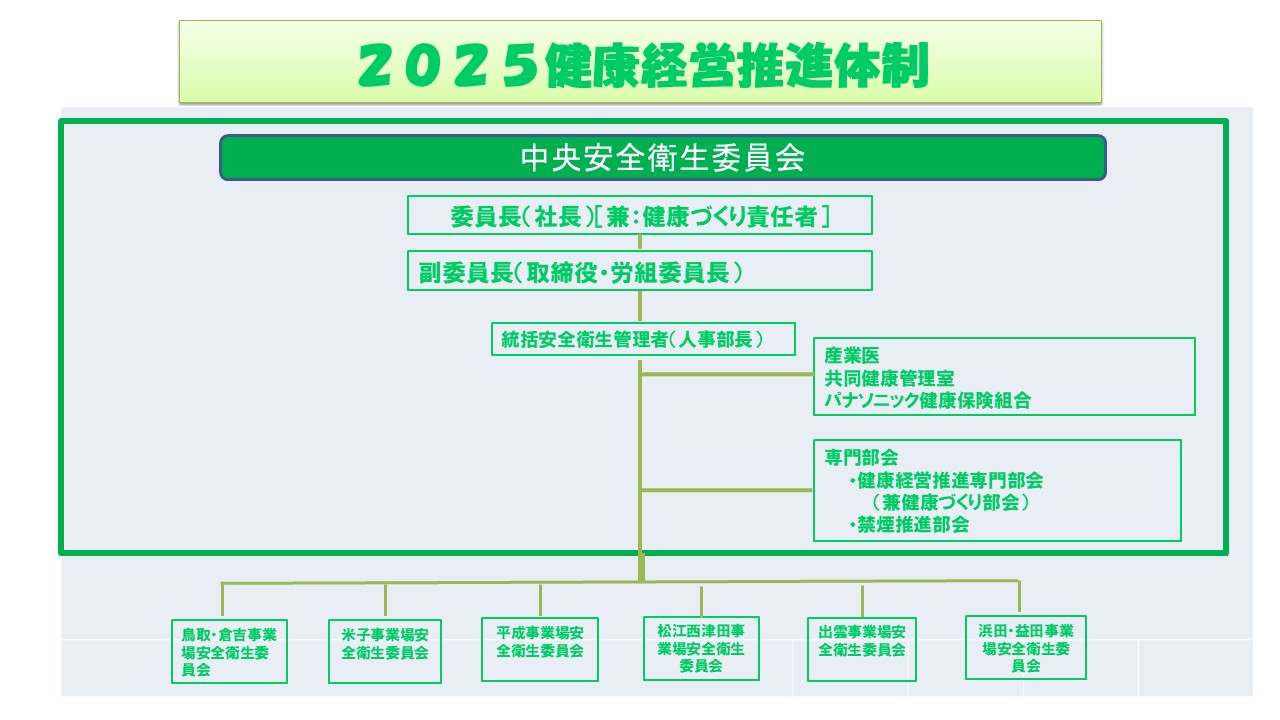 ２０２５健康経営推進体制

中央安全衛生委員会

委員長（社長）［兼：健康づくり責任者］

副委員長（取締役・労組委員長）

統括安全衛生管理者（人事部長）

産業医
共同健康管理室
パナソニック健康保険組合

専門部会
・健康経営推進専門部会
（兼健康づくり部会）
・禁煙推進部会

鳥取・倉吉事業場安全衛生委員会

米子事業場安全衛生委員会

平成事業場安全衛生委員会

松江西津田事業場安全衛生委員会

出雲事業場安全衛生委員会

浜田・益田事業場安全衛生委員会